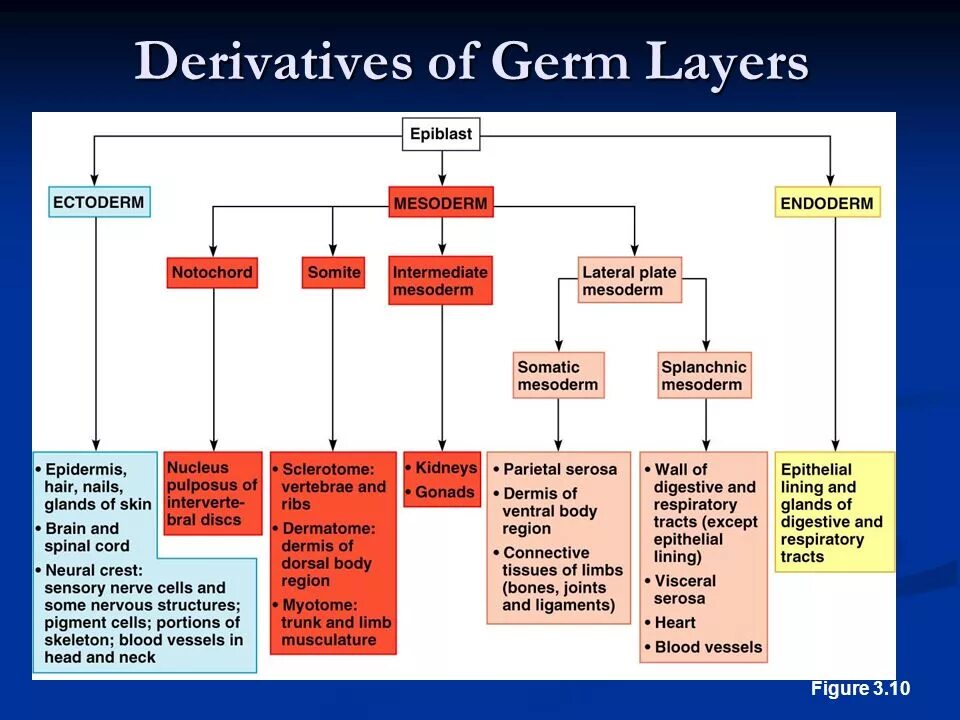 Derivatives of Germ Layers

Epiblast

ECTODERM

MESODERM

ENDODERM

Notochord

Somite

Intermediate mesoderm

Lateral plate mesoderm

Somatic mesoderm

Splanchnic mesoderm

• Epidermis, hair, nails, glands of skin
• Brain and spinal cord
• Neural crest: sensory nerve cells and some nervous structures; pigment cells; portions of skeleton; blood vessels in head and neck

Nucleus pulposus of intervertebral discs

• Sclerotome: vertebrae and ribs
• Dermatome: dermis of dorsal body region
• Myotome: trunk and limb musculature

• Kidneys
• Gonads

• Parietal serosa
• Dermis of ventral body region
• Connective tissues of limbs (bones, joints and ligaments)

• Wall of digestive and respiratory tracts (except epithelial lining)
• Visceral serosa
• Heart
• Blood vessels

Epithelial lining and glands of digestive and respiratory tracts

Figure 3.10